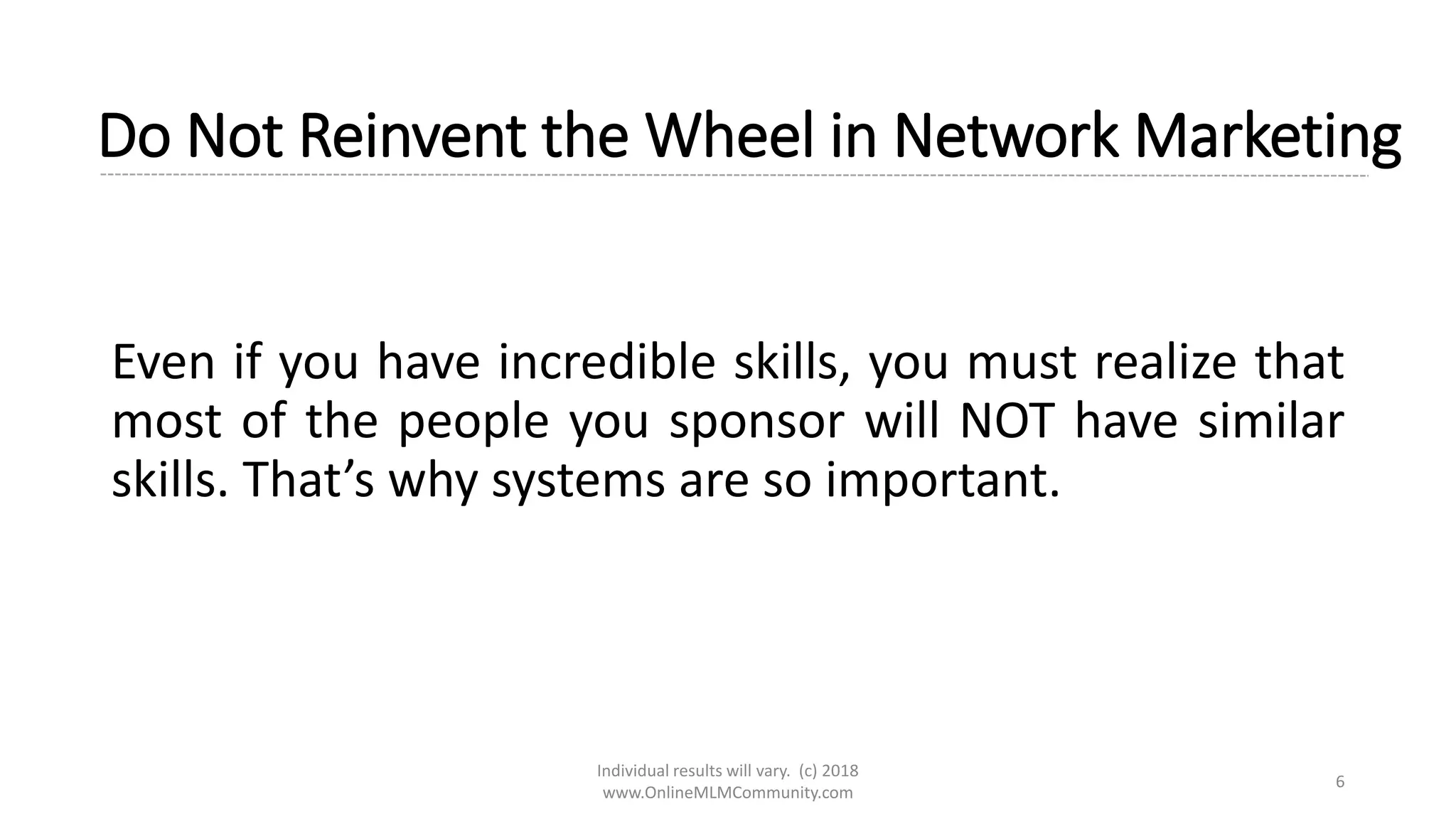 Do Not Reinvent the Wheel in Network Marketing

Even if you have incredible skills, you must realize that most of the people you sponsor will NOT have similar skills. That’s why systems are so important.

Individual results will vary. (c) 2018
www.OnlineMLMCommunity.com

6